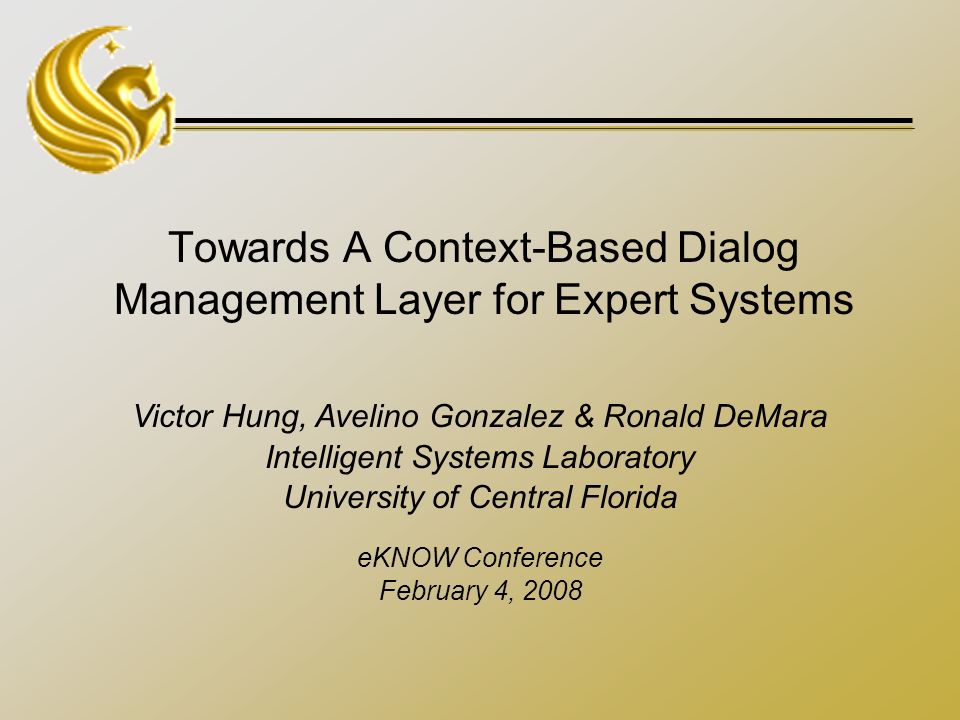 Towards A Context-Based Dialog Management Layer for Expert Systems

Victor Hung, Avelino Gonzalez & Ronald DeMara
Intelligent Systems Laboratory
University of Central Florida

eKNOW Conference
February 4, 2008